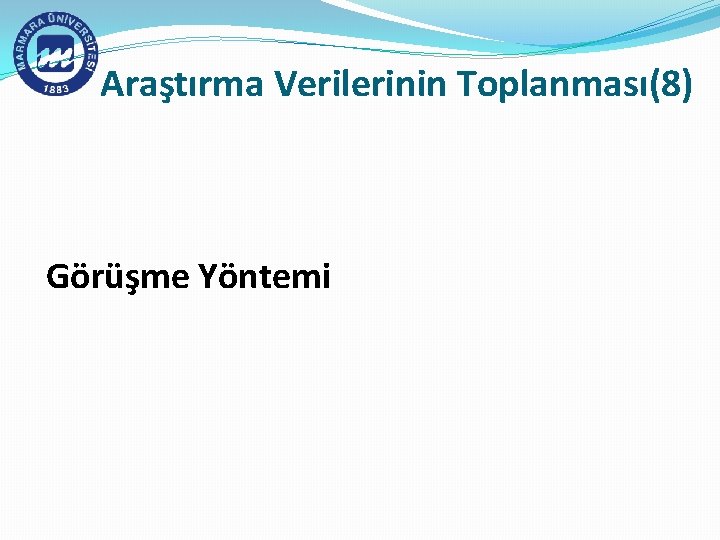 MARMARA ÜNİVERSİTESİ
1883

Araştırma Verilerinin Toplanması(8)

Görüşme Yöntemi